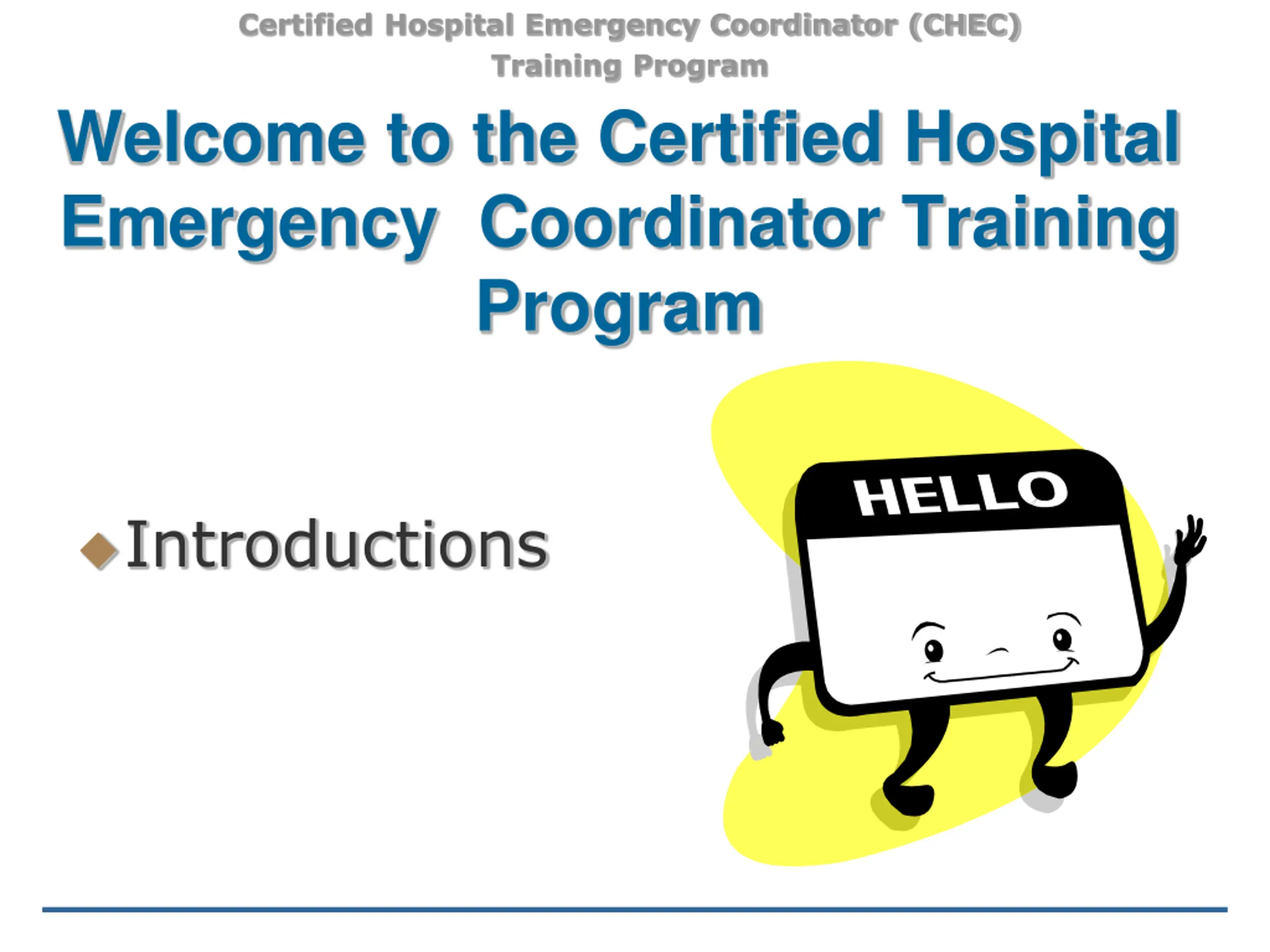 Certified Hospital Emergency Coordinator (CHEC) Training Program

Welcome to the Certified Hospital Emergency  Coordinator Training Program

Introductions

HELLO